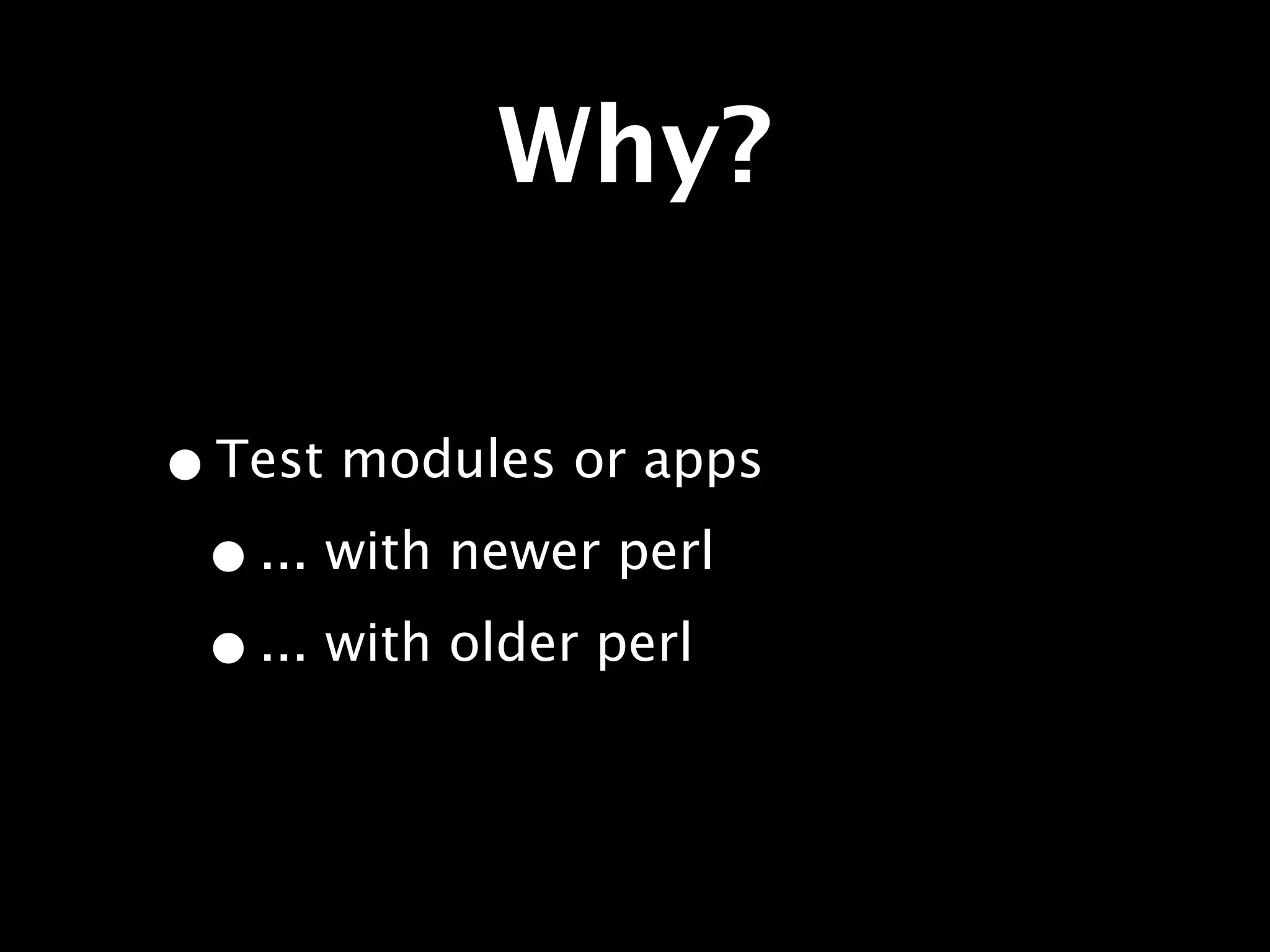 Why?

• Test modules or apps
  • ... with newer perl
  • ... with older perl